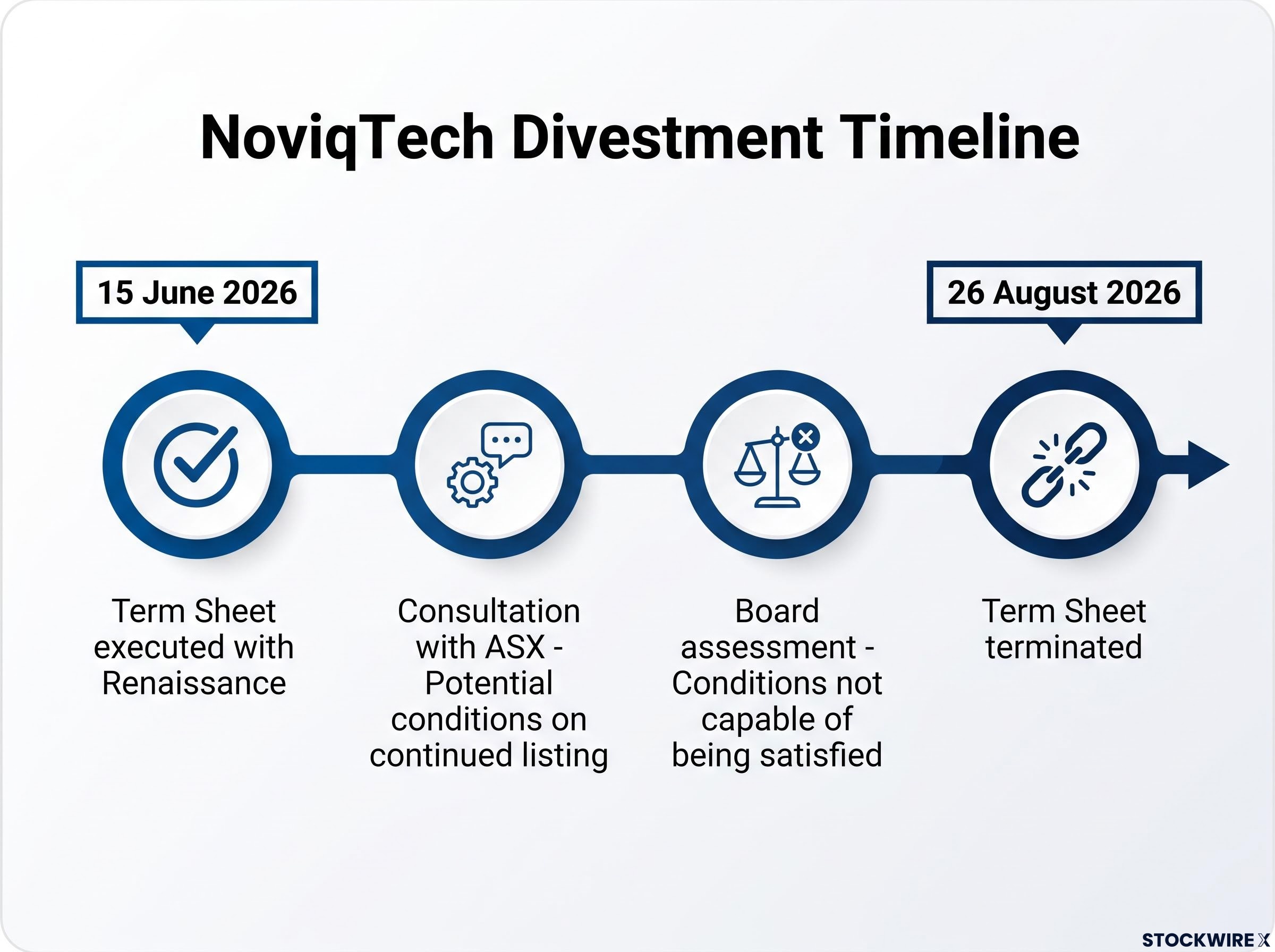 NoviqTech Divestment Timeline

15 June 2026

26 August 2026

Term Sheet executed with Renaissance

Consultation with ASX - Potential conditions on continued listing

Board assessment - Conditions not capable of being satisfied

Term Sheet terminated

STOCKWIRE X